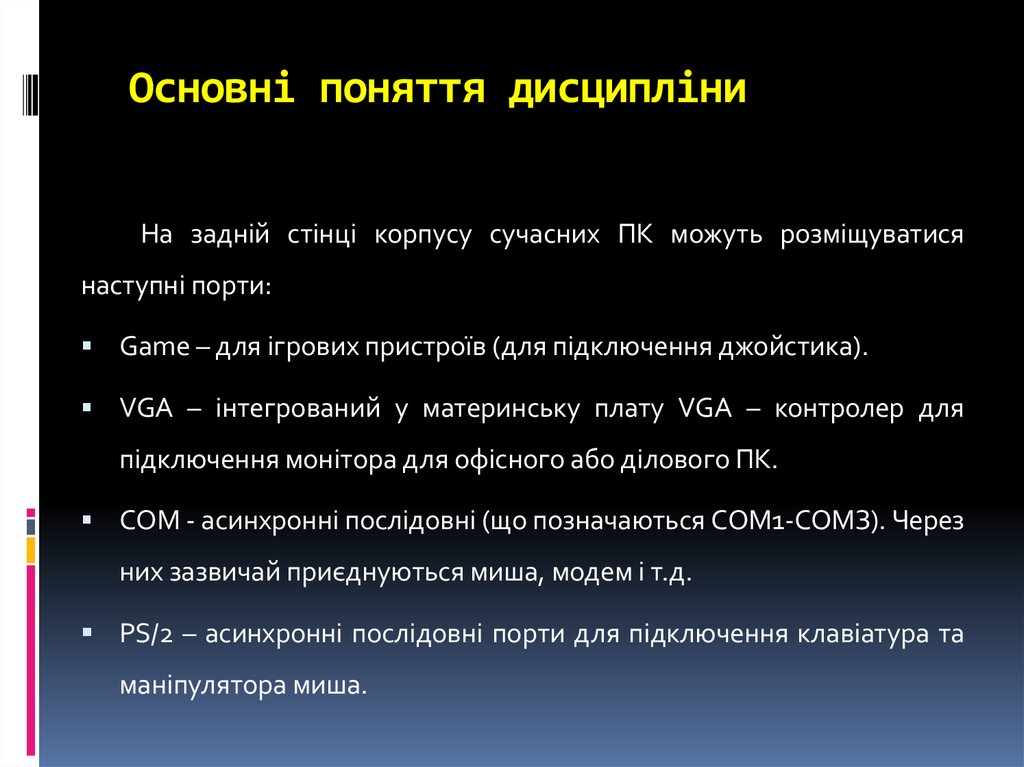 Основні поняття дисципліни

На задній стінці корпусу сучасних ПК можуть розміщуватися наступні порти:

▪ Game – для ігрових пристроїв (для підключення джойстика).

▪ VGA – інтегрований у материнську плату VGA – контролер для підключення монітора для офісного або ділового ПК.

▪ COM - асинхронні послідовні (що позначаються COM1-COM3). Через них зазвичай приєднуються миша, модем і т.д.

▪ PS/2 – асинхронні послідовні порти для підключення клавіатура та маніпулятора миша.